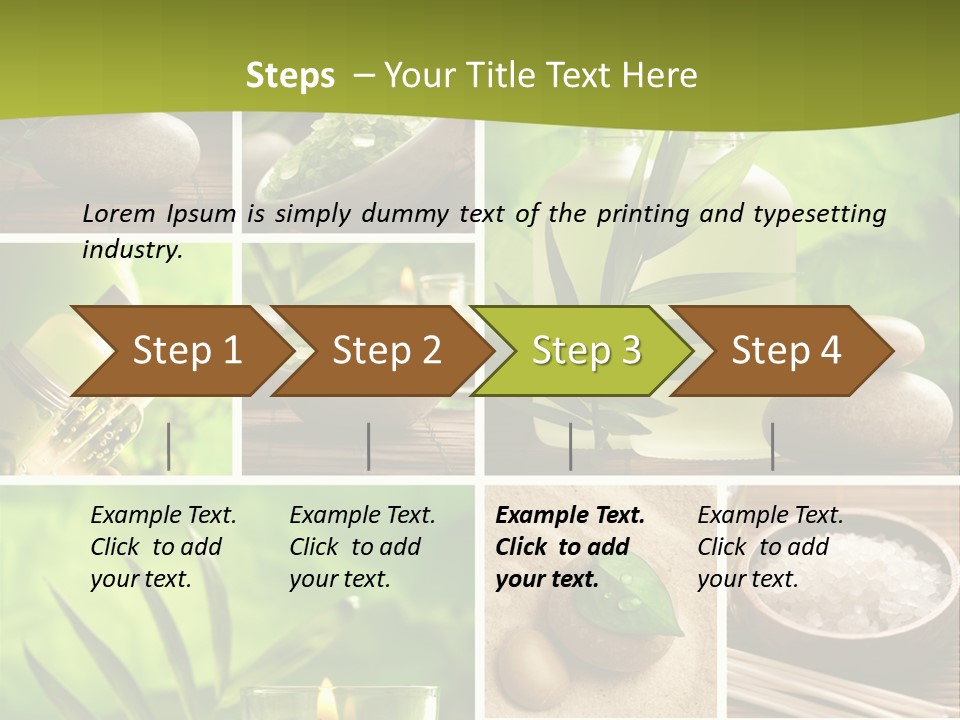 Steps – Your Title Text Here

Lorem Ipsum is simply dummy text of the printing and typesetting industry.

Step 1

Step 2

Step 3

Step 4

Example Text. Click to add your text.

Example Text. Click to add your text.

Example Text. Click to add your text.

Example Text. Click to add your text.